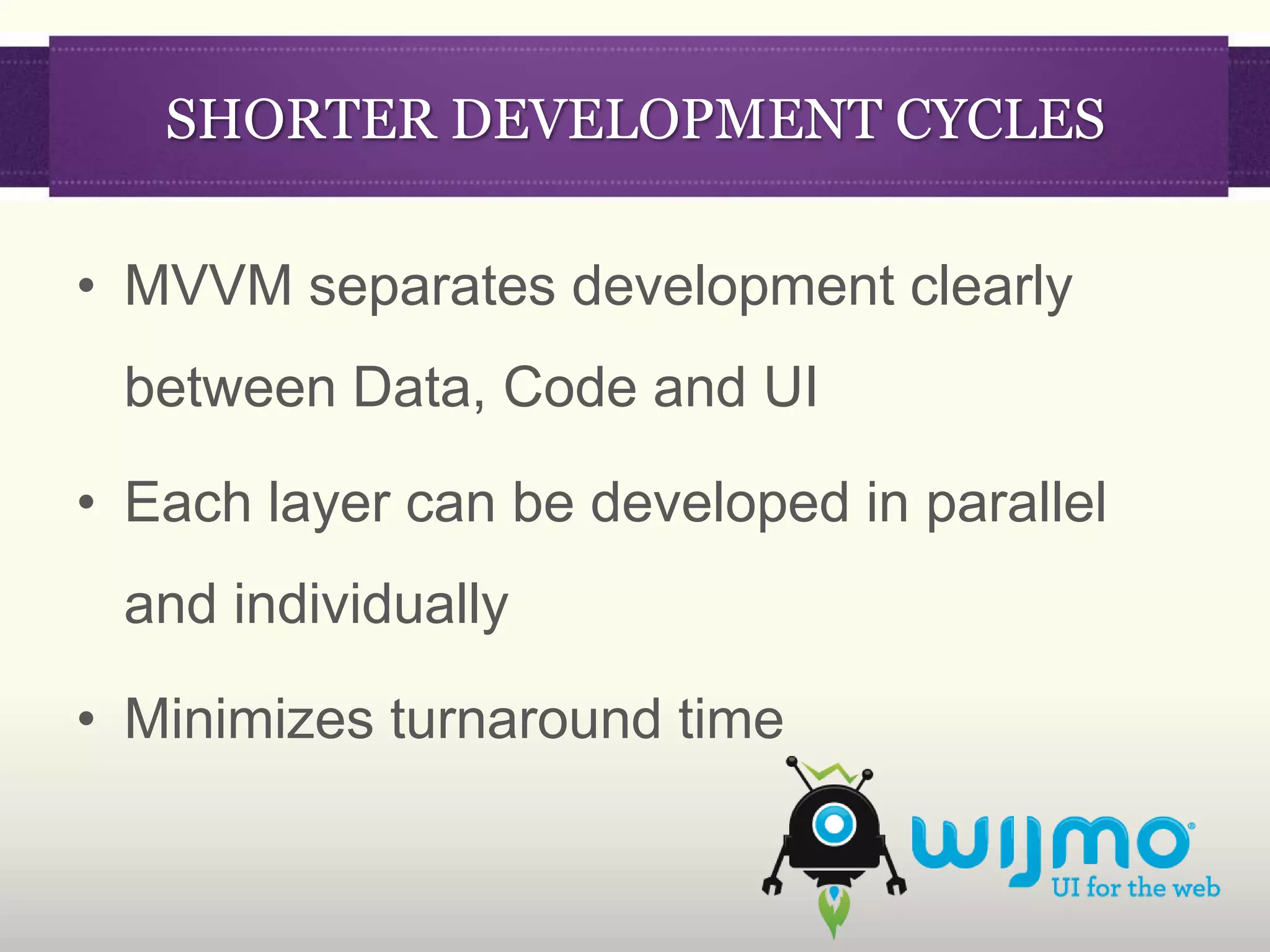 SHORTER DEVELOPMENT CYCLES

• MVVM separates development clearly between Data, Code and UI

• Each layer can be developed in parallel and individually

• Minimizes turnaround time

wijmo®
UI for the web